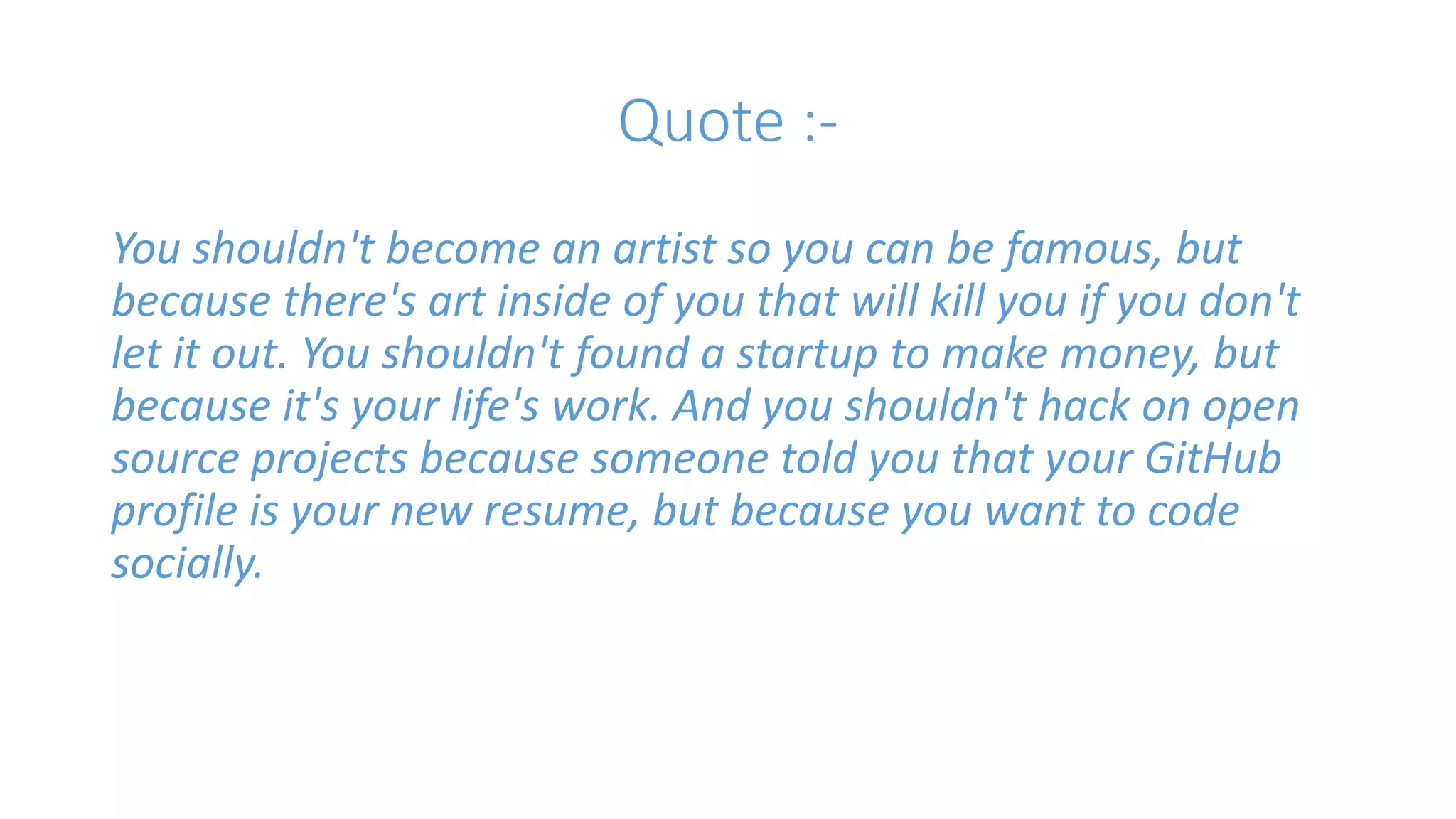 Quote :-

You shouldn't become an artist so you can be famous, but because there's art inside of you that will kill you if you don't let it out. You shouldn't found a startup to make money, but because it's your life's work. And you shouldn't hack on open source projects because someone told you that your GitHub profile is your new resume, but because you want to code socially.